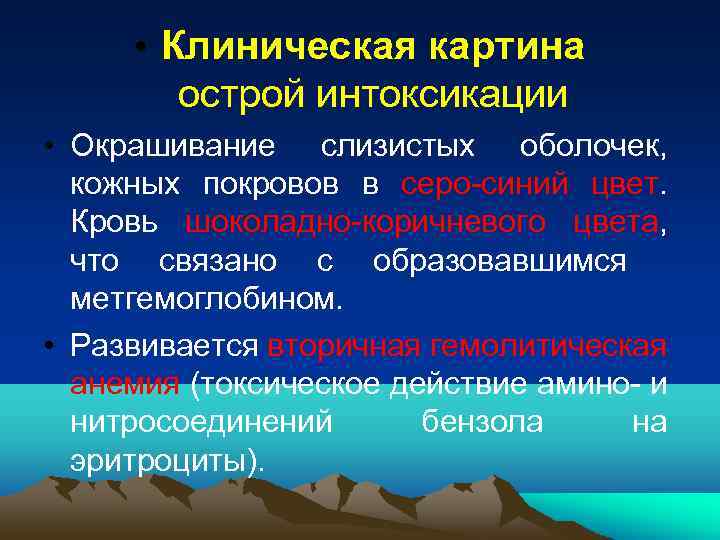 • Клиническая картина острой интоксикации

• Окрашивание слизистых оболочек, кожных покровов в серо-синий цвет. Кровь шоколадно-коричневого цвета, что связано с образовавшимся метгемоглобином.

• Развивается вторичная гемолитическая анемия (токсическое действие амино- и нитросоединений бензола на эритроциты).